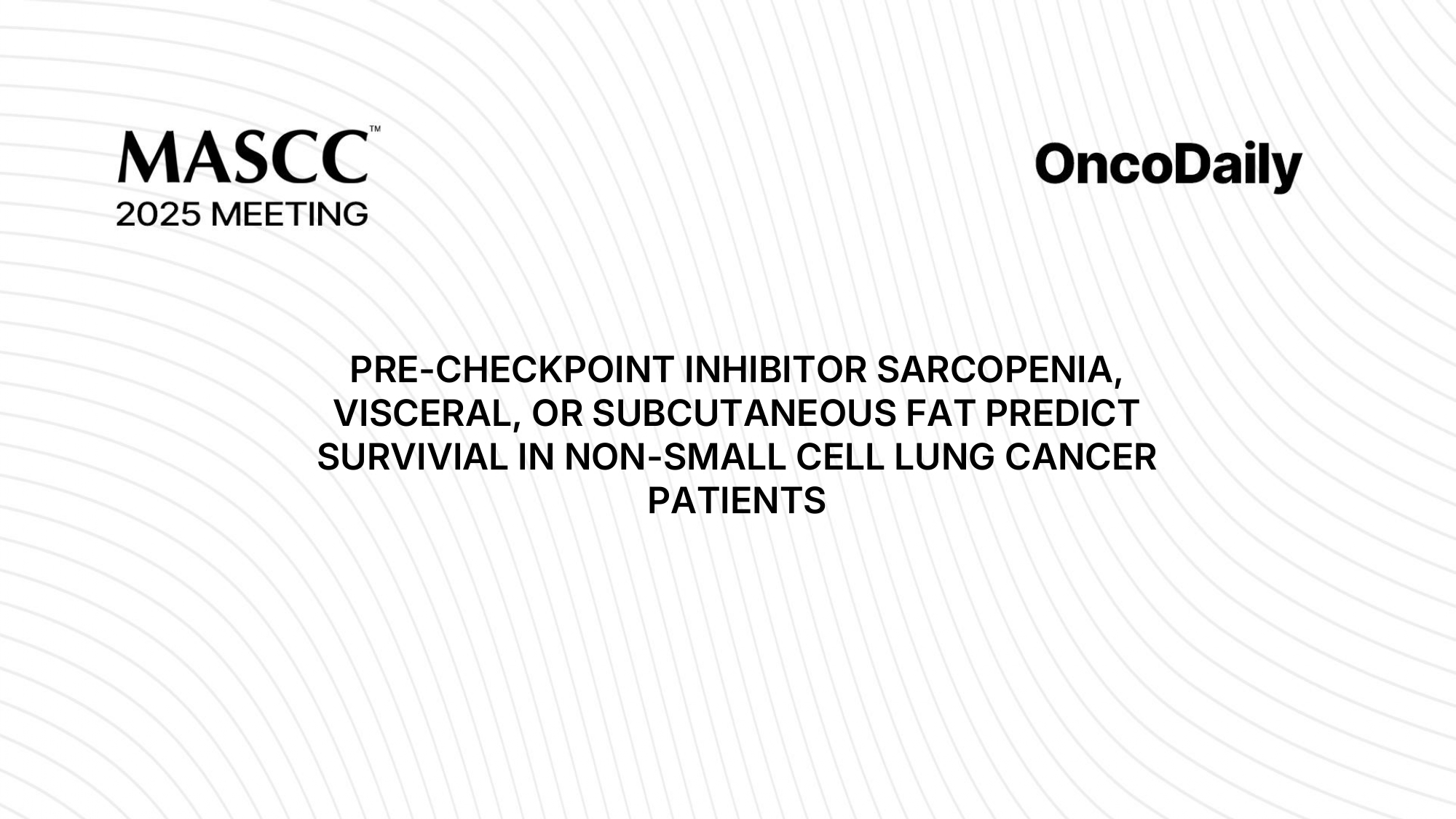 MASCC™
2025 MEETING

OncoDaily

PRE-CHECKPOINT INHIBITOR SARCOPENIA, VISCERAL, OR SUBCUTANEOUS FAT PREDICT SURVIVIAL IN NON-SMALL CELL LUNG CANCER PATIENTS